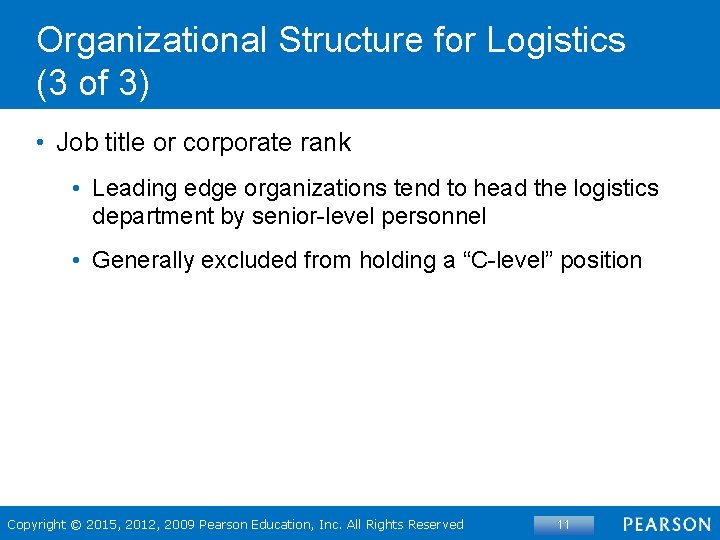 Organizational Structure for Logistics (3 of 3)

• Job title or corporate rank

• Leading edge organizations tend to head the logistics department by senior-level personnel

• Generally excluded from holding a “C-level” position

Copyright © 2015, 2012, 2009 Pearson Education, Inc. All Rights Reserved

11

PEARSON